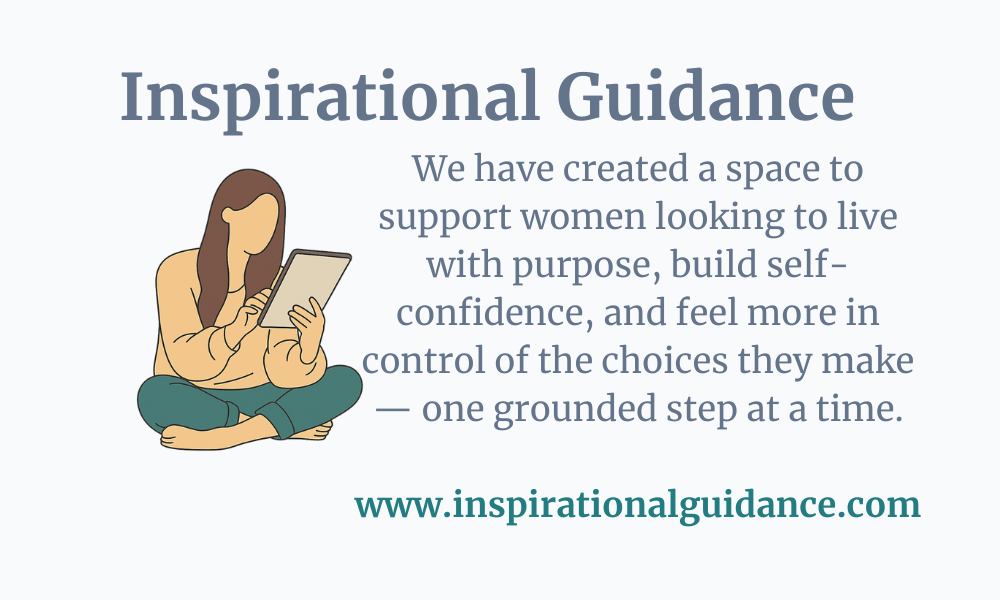 Inspirational Guidance

We have created a space to support women looking to live with purpose, build self-confidence, and feel more in control of the choices they make — one grounded step at a time.

www.inspirationalguidance.com